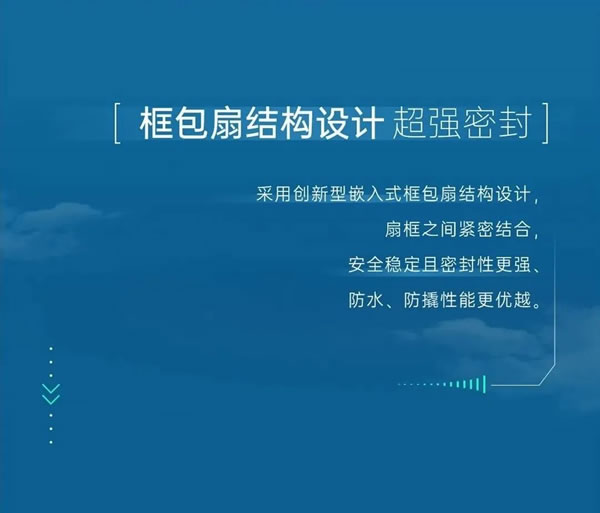 [ 框包扇结构设计 超强密封 ]

采用创新型嵌入式框包扇结构设计，
扇框之间紧密结合，
安全稳定且密封性更强、
防水、防撬性能更优越。